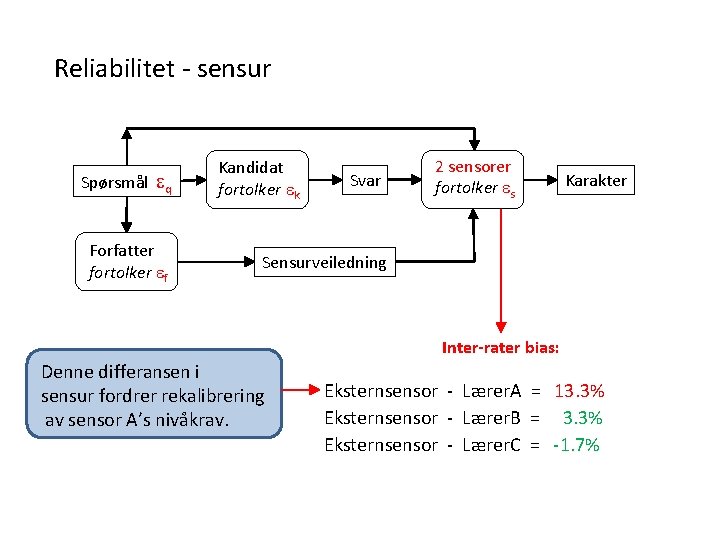 Reliabilitet - sensur

Spørsmål $\varepsilon_q$

Kandidat fortolker $\varepsilon_k$

Svar

2 sensorer fortolker $\varepsilon_s$

Karakter

Forfatter fortolker $\varepsilon_f$

Sensurveiledning

Inter-rater bias:

Denne differansen i sensur fordrer rekalibrering av sensor A's nivåkrav.

Eksternsensor - LærerA = 13.3%
Eksternsensor - LærerB = 3.3%
Eksternsensor - LærerC = -1.7%